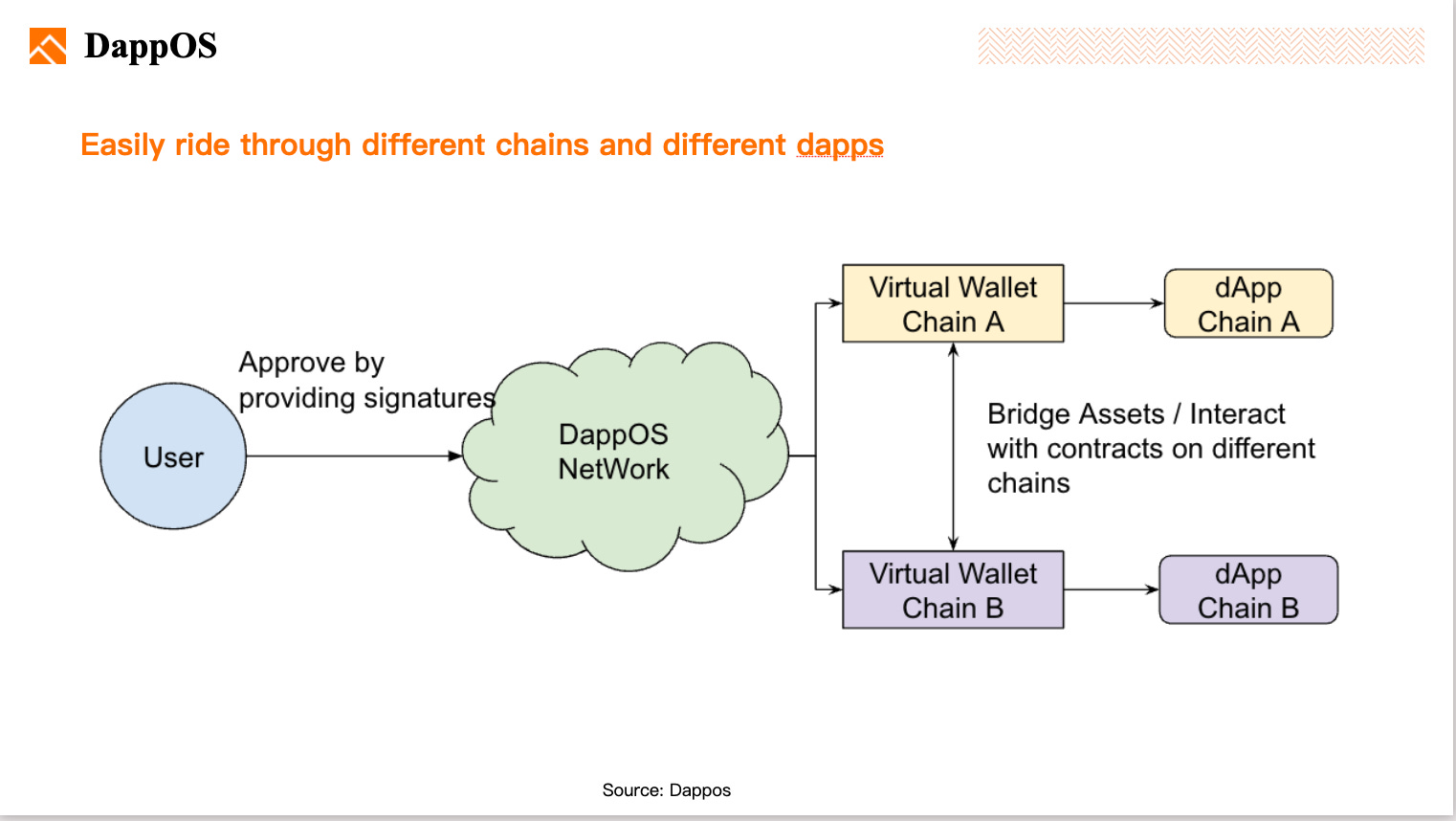 DappOS

Easily ride through different chains and different dapps

User

Approve by providing signatures

DappOS NetWork

Virtual Wallet Chain A

dApp Chain A

Bridge Assets / Interact with contracts on different chains

Virtual Wallet Chain B

dApp Chain B

Source: Dappos